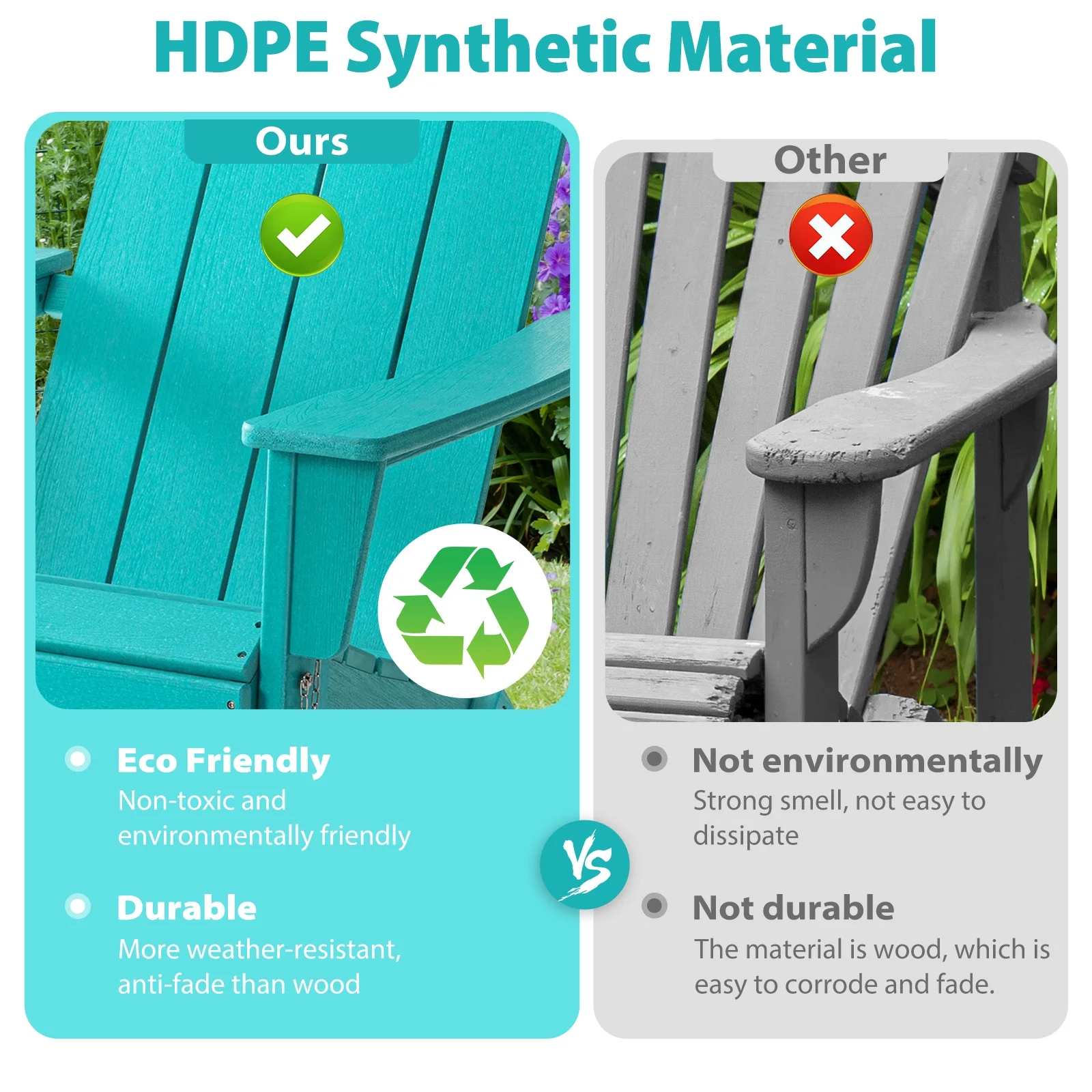 HDPE Synthetic Material

Ours

Eco Friendly
Non-toxic and environmentally friendly

Durable
More weather-resistant, anti-fade than wood

VS

Other

Not environmentally
Strong smell, not easy to dissipate

Not durable
The material is wood, which is easy to corrode and fade.